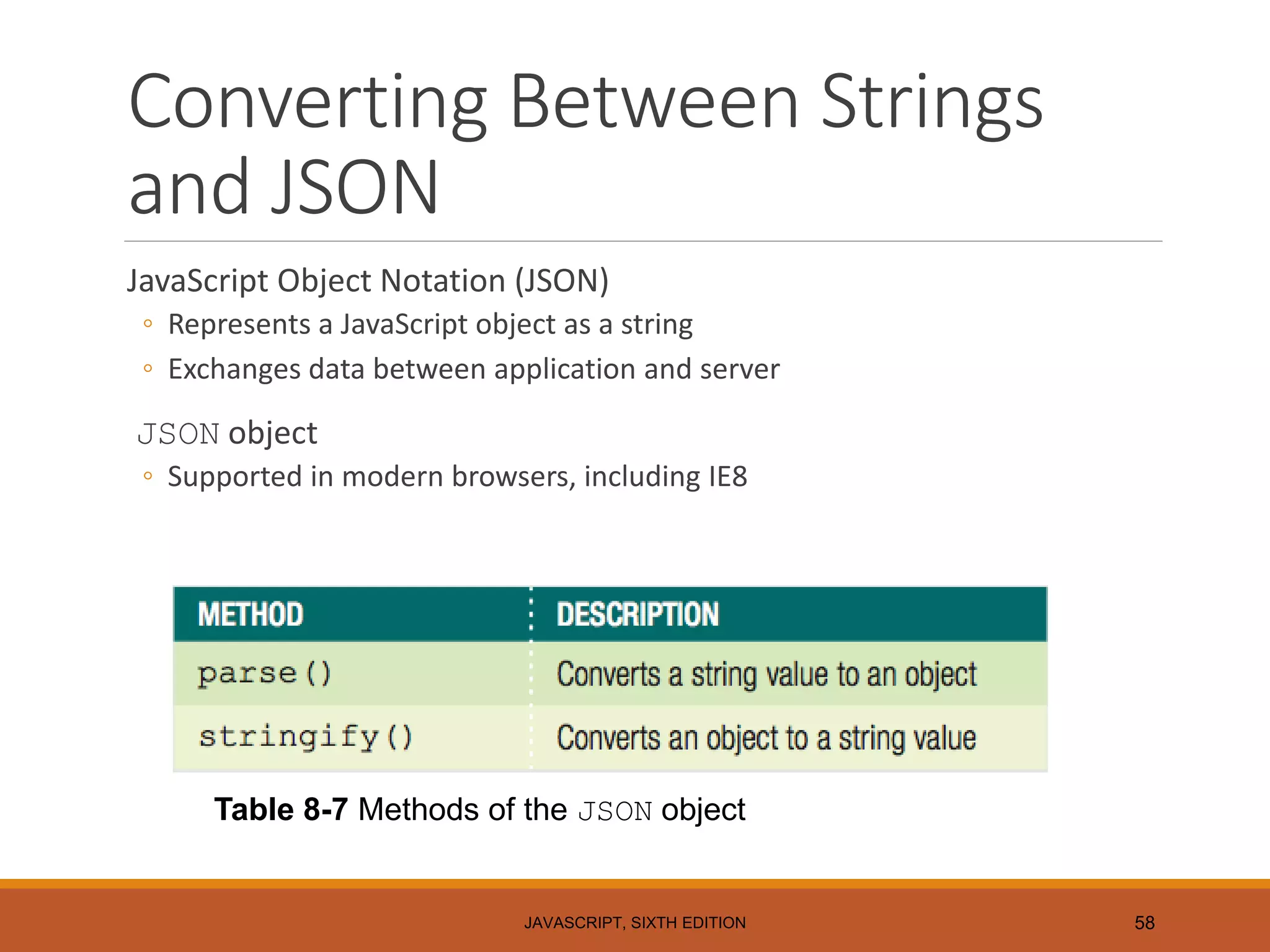 Converting Between Strings and JSON

JavaScript Object Notation (JSON)
◦ Represents a JavaScript object as a string
◦ Exchanges data between application and server

JSON object
◦ Supported in modern browsers, including IE8

| METHOD | DESCRIPTION |
|---|---|
| parse() | Converts a string value to an object |
| stringify() | Converts an object to a string value |

Table 8-7 Methods of the JSON object

JAVASCRIPT, SIXTH EDITION

58